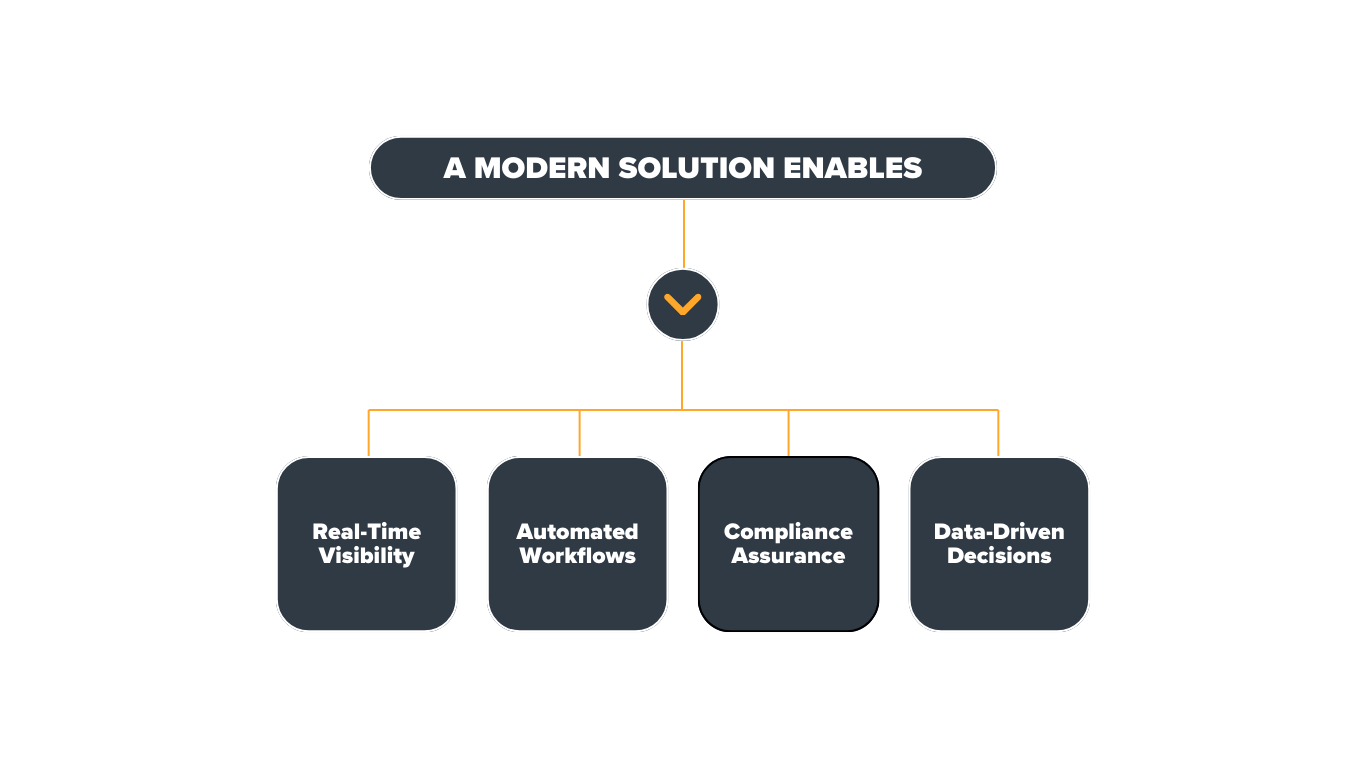 A MODERN SOLUTION ENABLES

Real-Time Visibility

Automated Workflows

Compliance Assurance

Data-Driven Decisions